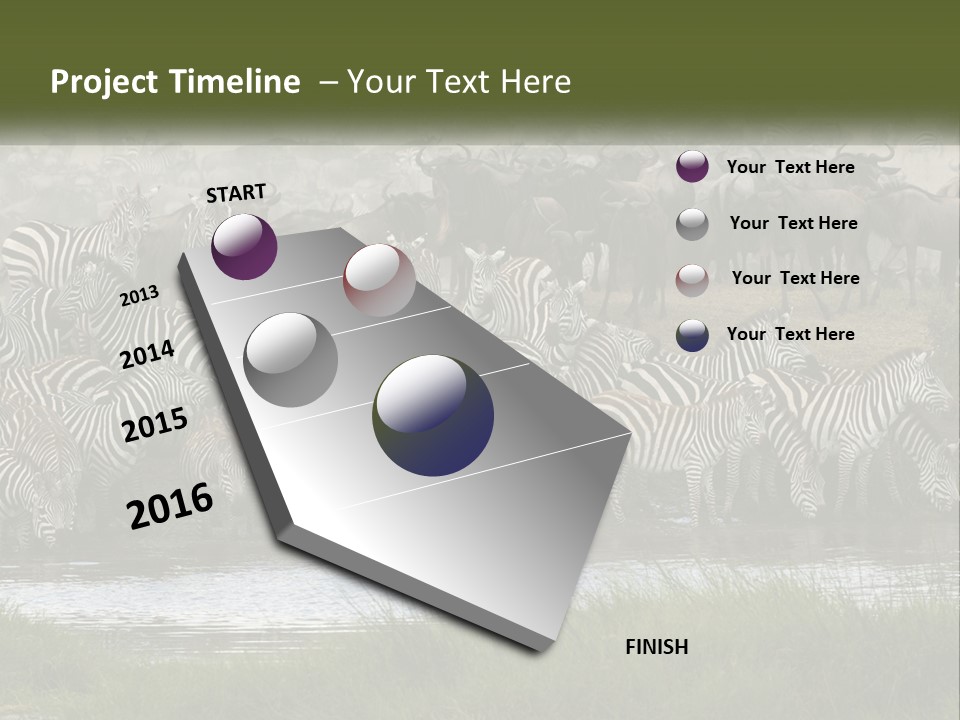 Project Timeline – Your Text Here

START

2013

2014

2015

2016

FINISH

Your Text Here

Your Text Here

Your Text Here

Your Text Here